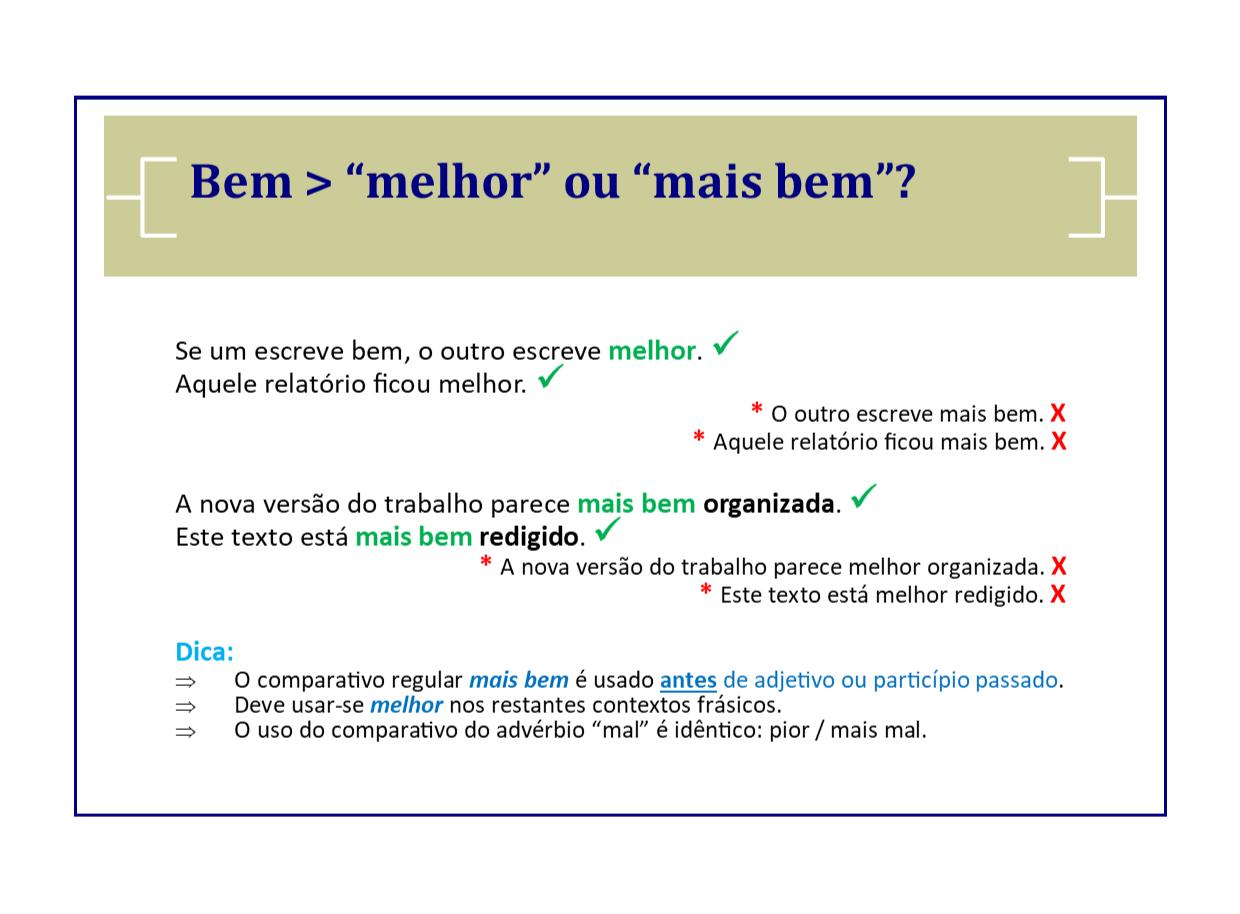 Bem > “melhor” ou “mais bem”?

Se um escreve bem, o outro escreve melhor. ✓
Aquele relatório ficou melhor. ✓

* O outro escreve mais bem. X
* Aquele relatório ficou mais bem. X

A nova versão do trabalho parece mais bem organizada. ✓
Este texto está mais bem redigido. ✓

* A nova versão do trabalho parece melhor organizada. X
* Este texto está melhor redigido. X

Dica:
⇒ O comparativo regular mais bem é usado antes de adjetivo ou particípio passado.
⇒ Deve usar-se melhor nos restantes contextos frásicos.
⇒ O uso do comparativo do advérbio “mal” é idêntico: pior / mais mal.